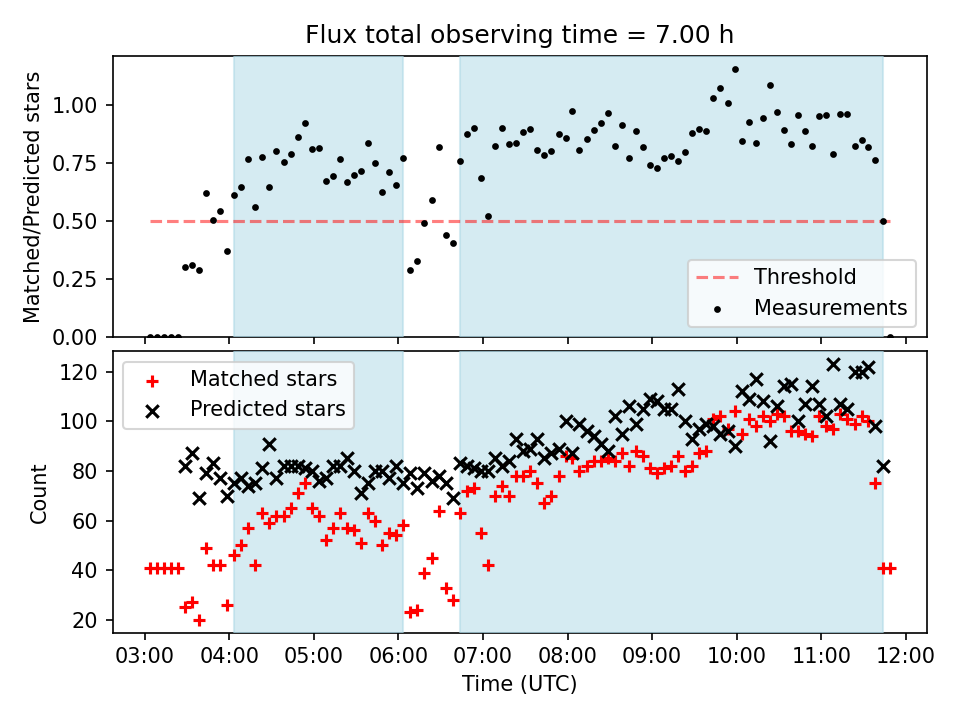 Flux total observing time = 7.00 h

Matched/Predicted stars

1.00
0.75
0.50
0.25
0.00

Threshold
Measurements

Matched stars
Predicted stars

Count

120
100
80
60
40
20

03:00
04:00
05:00
06:00
07:00
08:00
09:00
10:00
11:00
12:00

Time (UTC)